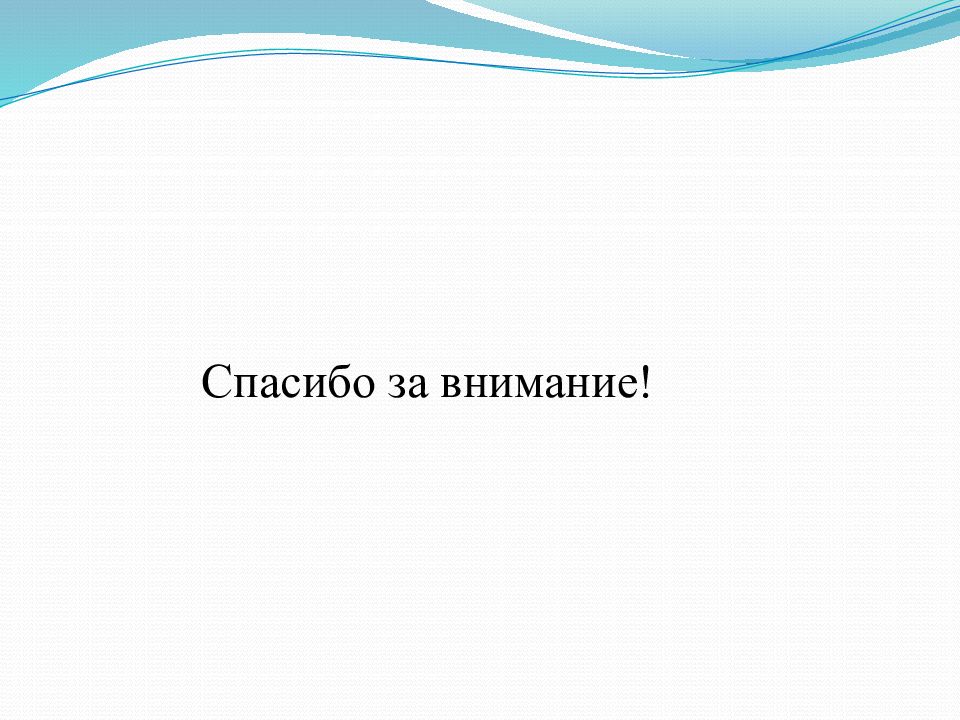 Спасибо за внимание!